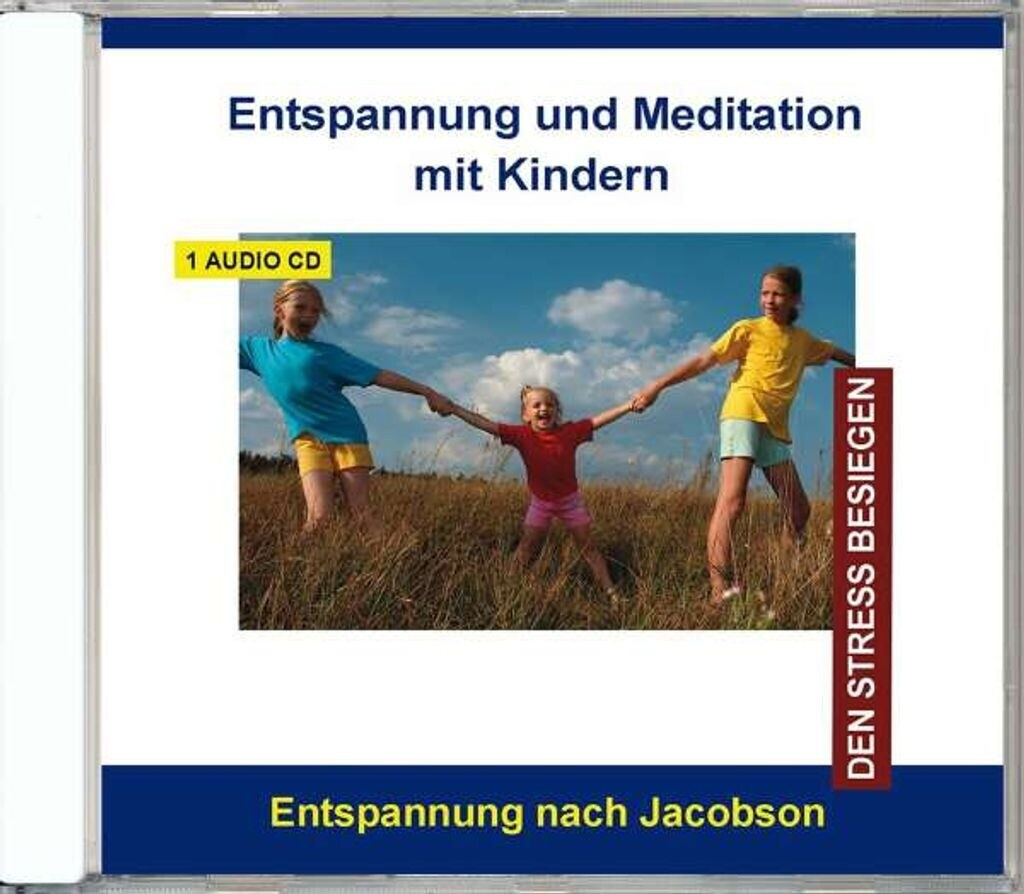 Entspannung und Meditation mit Kindern

1 AUDIO CD

DEN STRESS BESIEGEN

Entspannung nach Jacobson